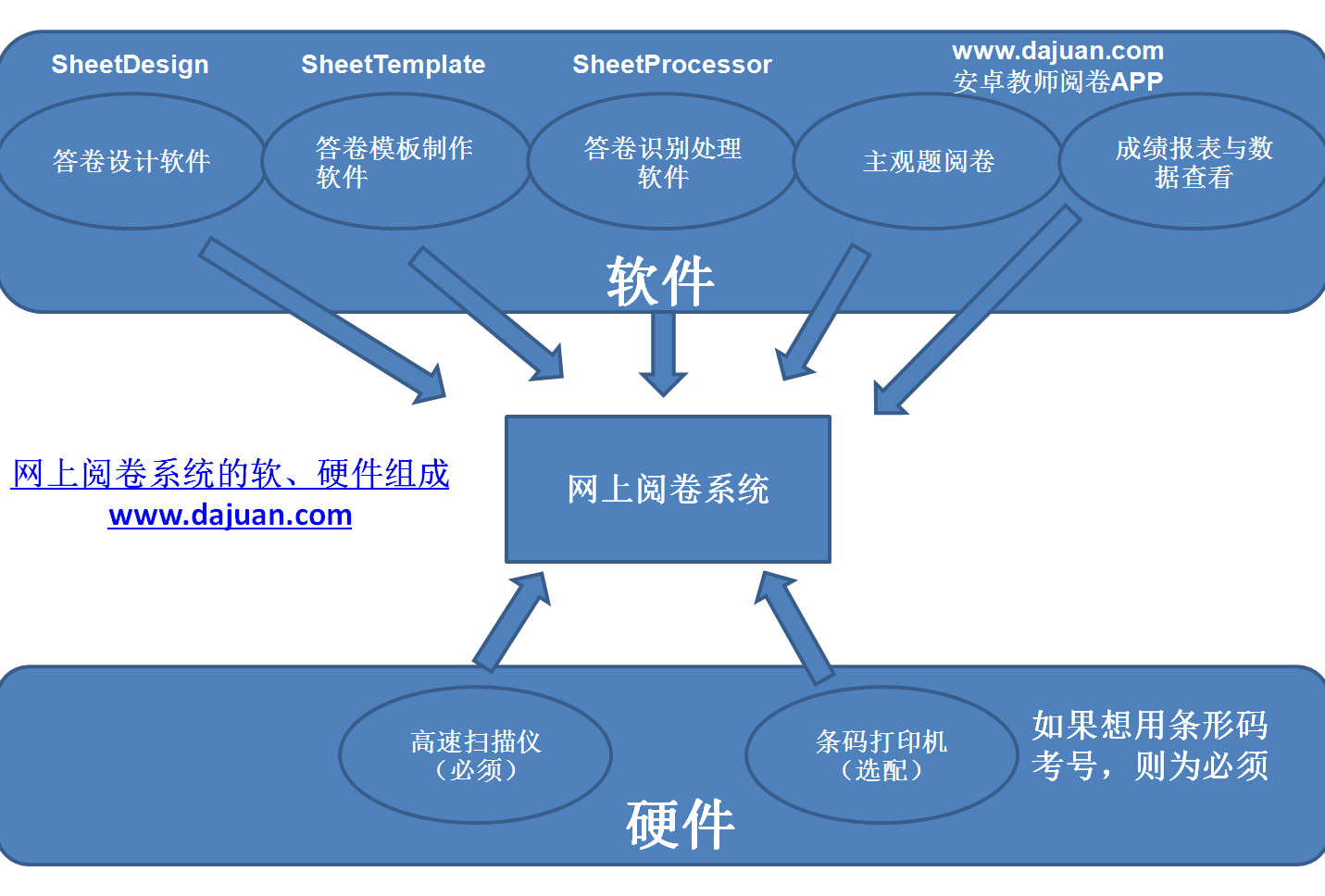 SheetDesign SheetTemplate SheetProcessor www.dajuan.com
安卓教师阅卷APP

答卷设计软件
答卷模板制作软件
答卷识别处理软件
主观题阅卷
成绩报表与数据查看

软件

网上阅卷系统的软、硬件组成
www.dajuan.com

网上阅卷系统

高速扫描仪（必须）
条码打印机（选配）
如果想用条形码考号，则为必须

硬件